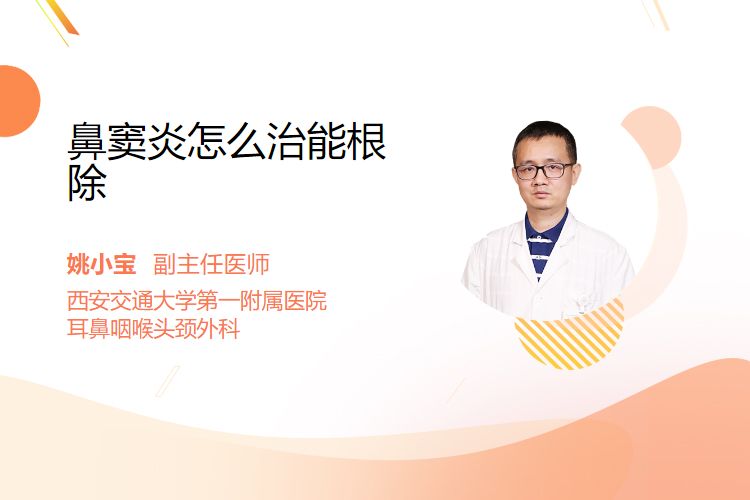 鼻窦炎怎么治能根除

姚小宝 副主任医师

西安交通大学第一附属医院
耳鼻咽喉头颈外科